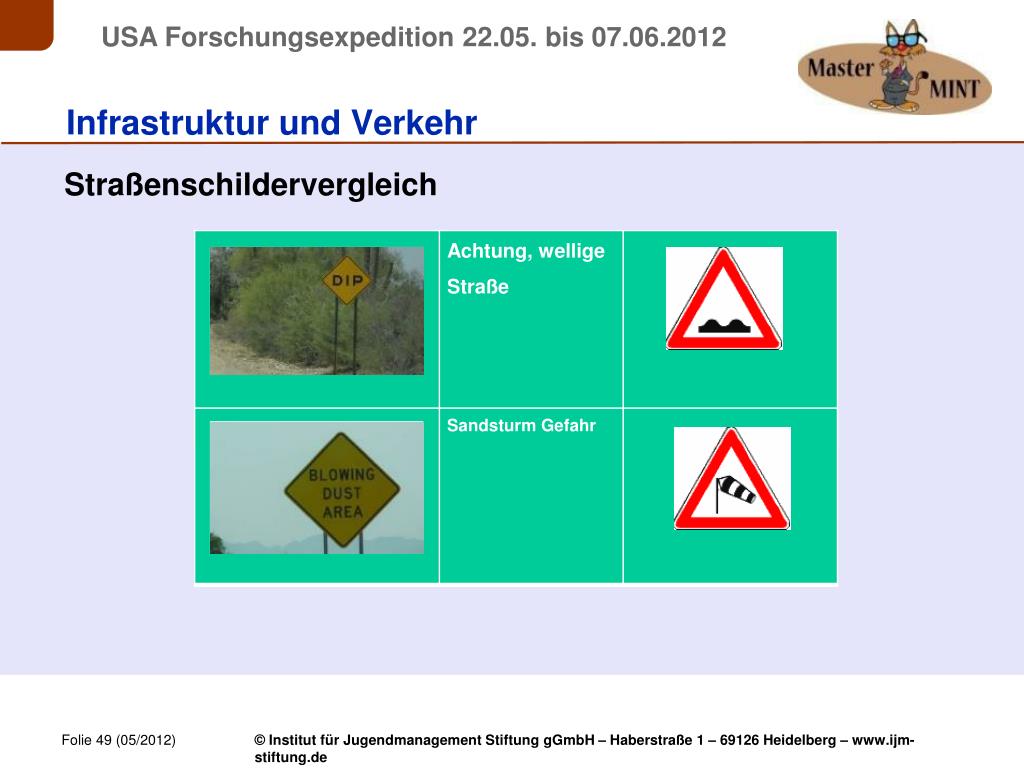 USA Forschungsexpedition 22.05. bis 07.06.2012

Master MINT

Infrastruktur und Verkehr

Straßenschildervergleich

| DIP | Achtung, wellige Straße | |
|---|---|---|
| BLOWING DUST AREA | Sandsturm Gefahr | |

Folie 49 (05/2012)

© Institut für Jugendmanagement Stiftung gGmbH – Haberstraße 1 – 69126 Heidelberg – www.ijm-stiftung.de